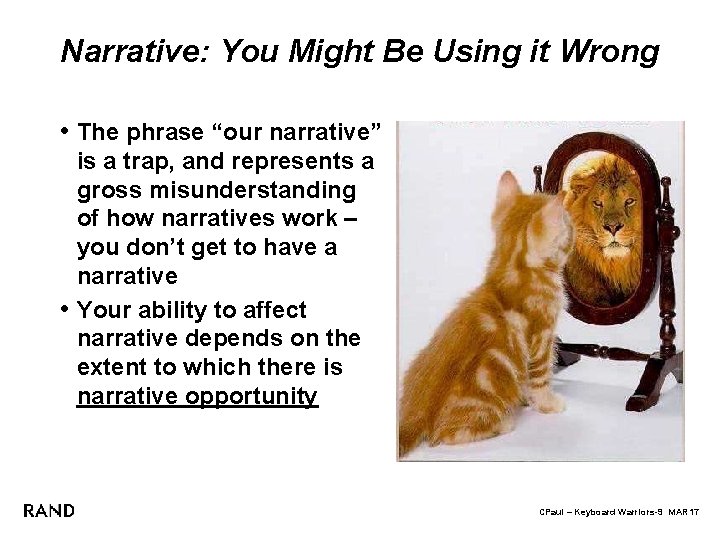 Narrative: You Might Be Using it Wrong

• The phrase "our narrative" is a trap, and represents a gross misunderstanding of how narratives work – you don't get to have a narrative

• Your ability to affect narrative depends on the extent to which there is narrative opportunity

RAND

CPaul – Keyboard Warriors-9 MAR 17